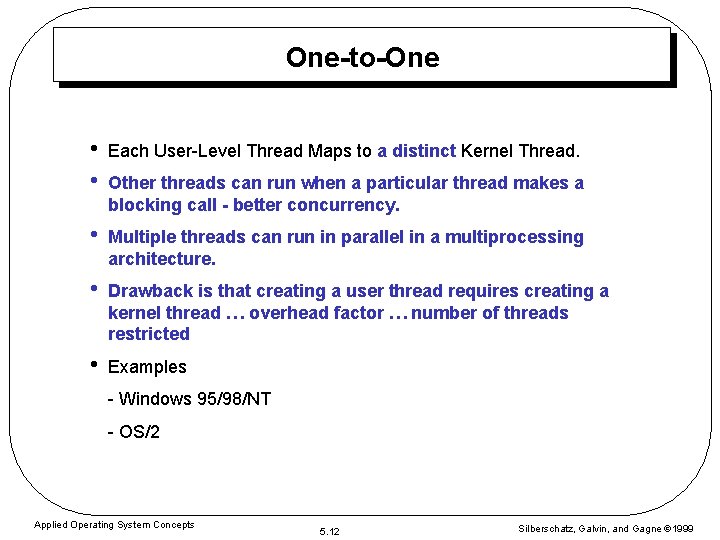 One-to-One

• Each User-Level Thread Maps to a distinct Kernel Thread.

• Other threads can run when a particular thread makes a blocking call - better concurrency.

• Multiple threads can run in parallel in a multiprocessing architecture.

• Drawback is that creating a user thread requires creating a kernel thread … overhead factor … number of threads restricted

• Examples

- Windows 95/98/NT

- OS/2

Applied Operating System Concepts

5.12

Silberschatz, Galvin, and Gagne ©1999